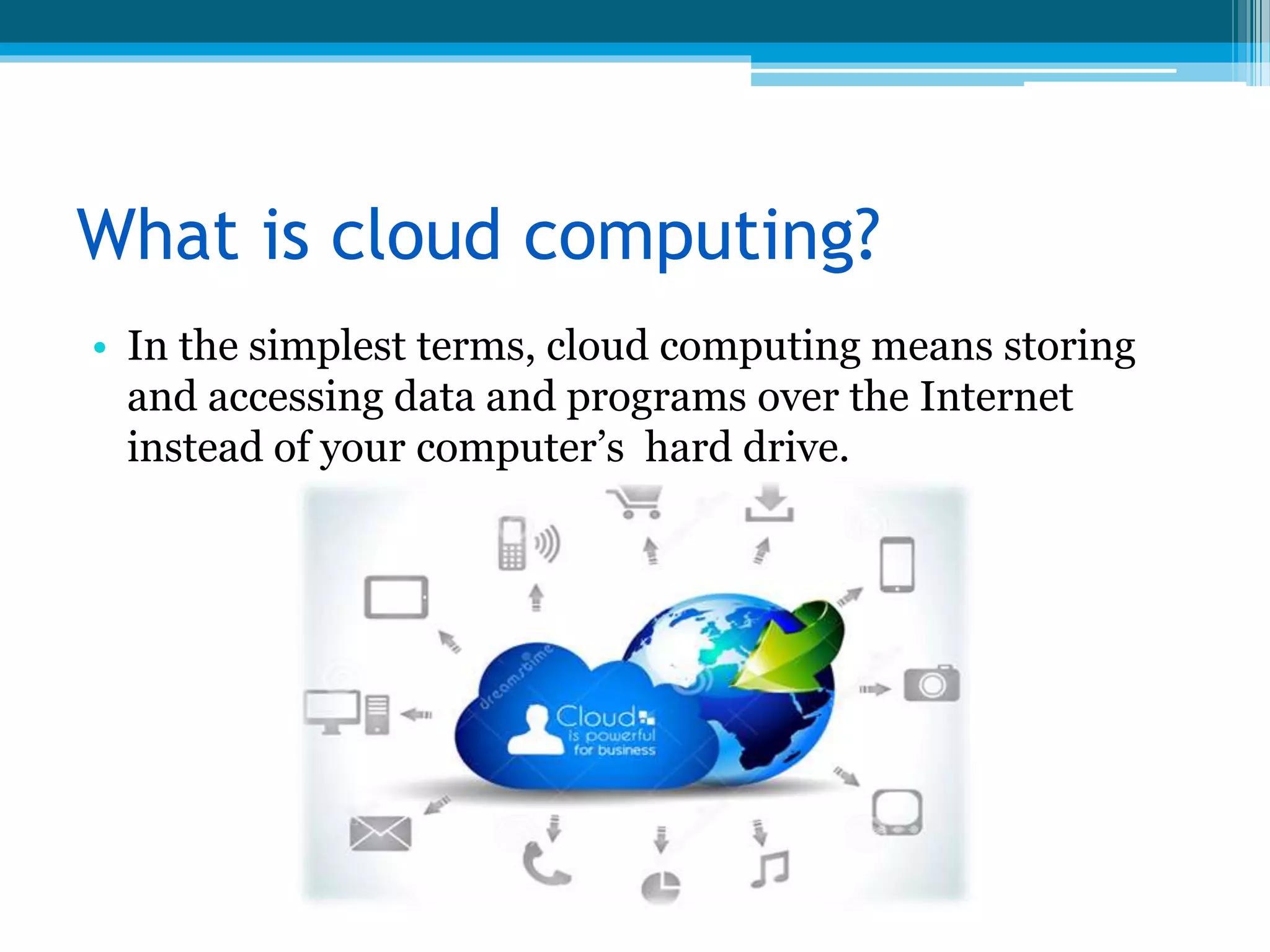 What is cloud computing?

• In the simplest terms, cloud computing means storing and accessing data and programs over the Internet instead of your computer's hard drive.

dreamstime

Cloud
is powerful
for business